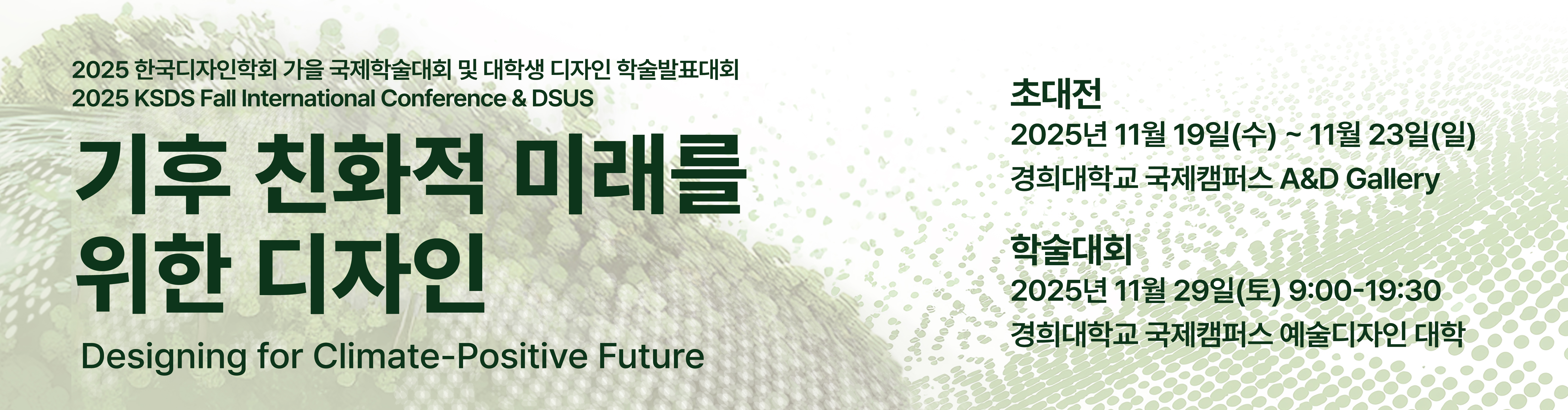 2025 한국디자인학회 가을 국제학술대회 및 대학생 디자인 학술발표대회
2025 KSDS Fall International Conference & DSUS

기후 친화적 미래를 위한 디자인

Designing for Climate-Positive Future

초대전
2025년 11월 19일(수) ~ 11월 23일(일)
경희대학교 국제캠퍼스 A&D Gallery

학술대회
2025년 11월 29일(토) 9:00-19:30
경희대학교 국제캠퍼스 예술디자인 대학